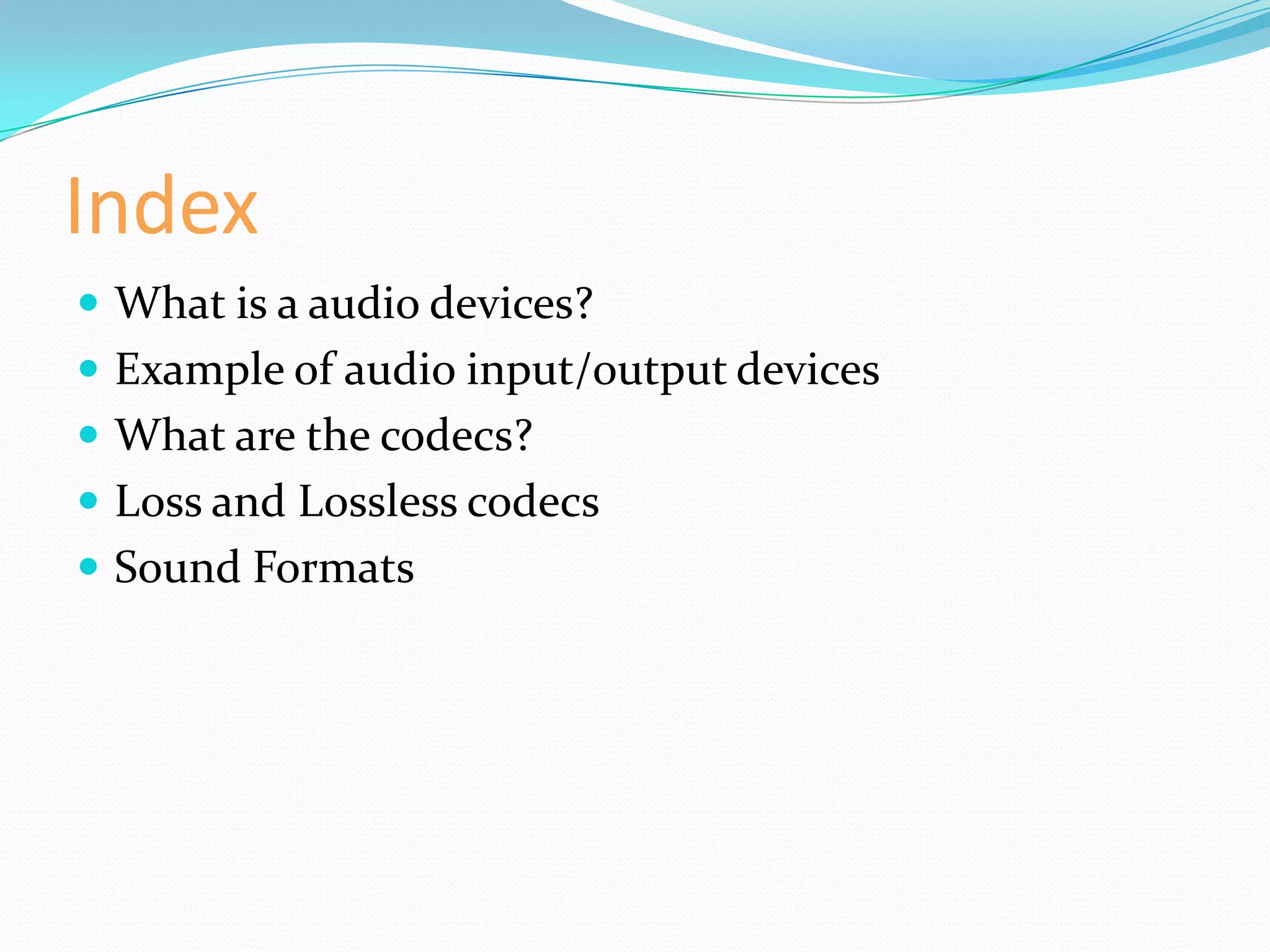 Index

- What is a audio devices?
- Example of audio input/output devices
- What are the codecs?
- Loss and Lossless codecs
- Sound Formats